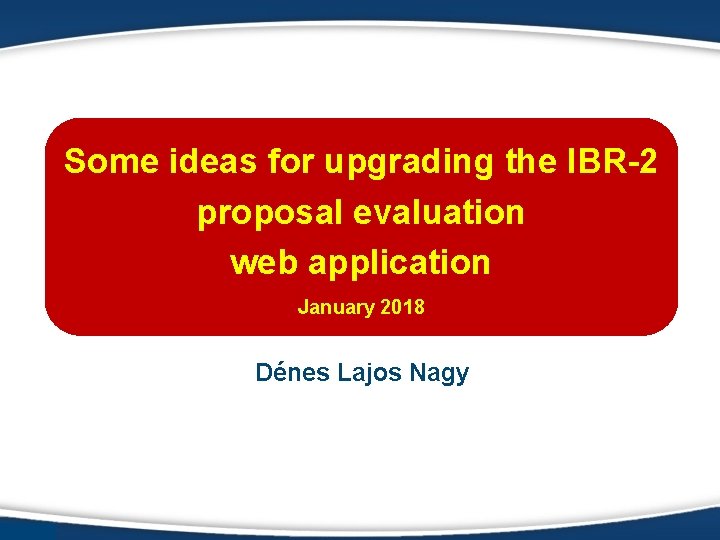 Some ideas for upgrading the IBR-2 proposal evaluation web application

January 2018

Dénes Lajos Nagy